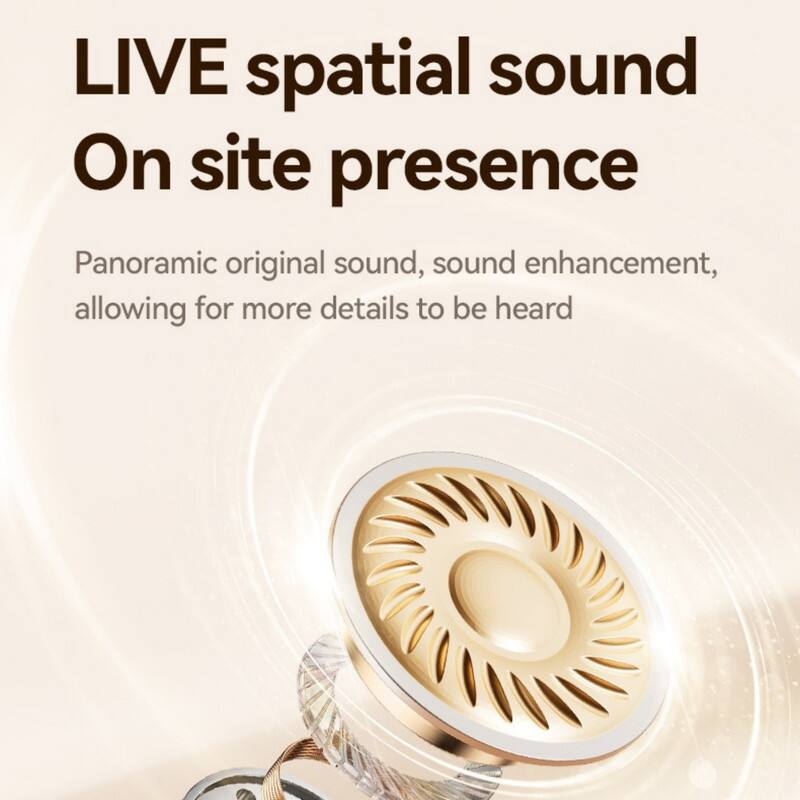 LIVE spatial sound
On site presence

Panoramic original sound, sound enhancement, allowing for more details to be heard